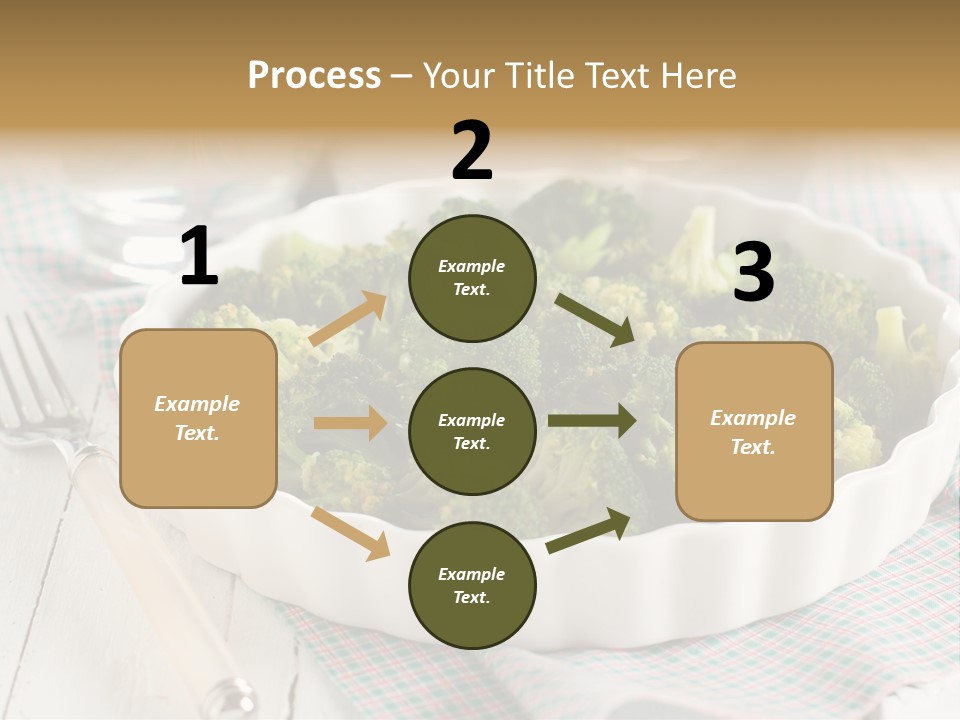 Process – Your Title Text Here

1

Example Text.

2

Example Text.

Example Text.

Example Text.

3

Example Text.